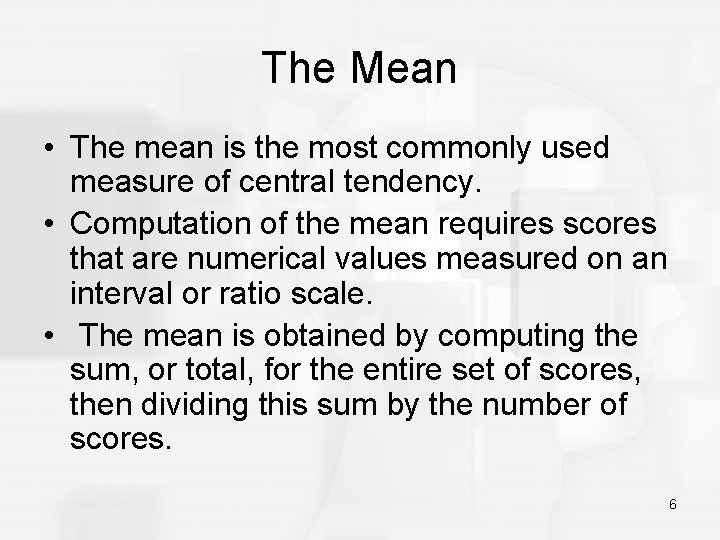 The Mean

• The mean is the most commonly used measure of central tendency.
• Computation of the mean requires scores that are numerical values measured on an interval or ratio scale.
• The mean is obtained by computing the sum, or total, for the entire set of scores, then dividing this sum by the number of scores.

6